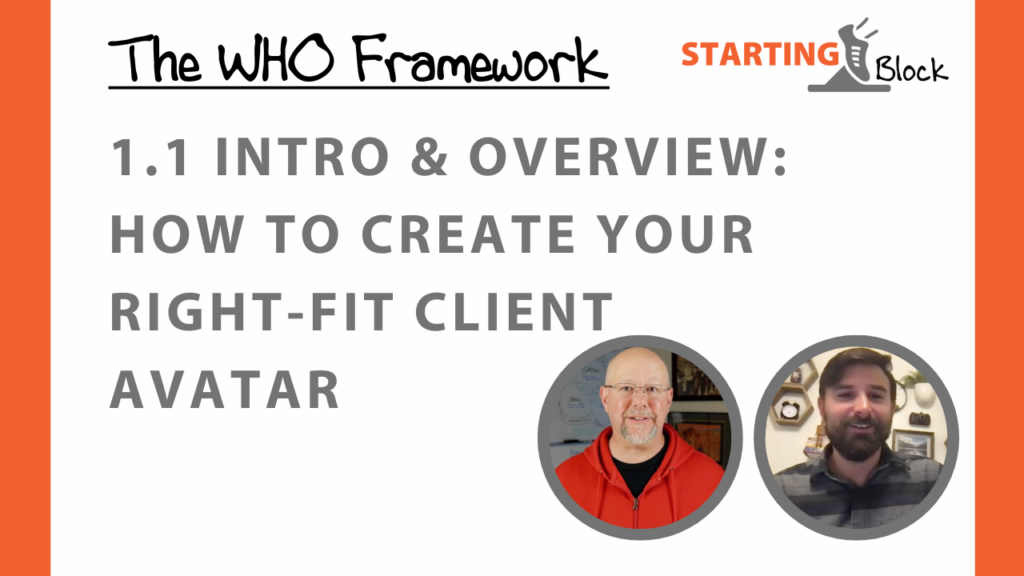 The WHO Framework

STARTING Block

1.1 INTRO & OVERVIEW: HOW TO CREATE YOUR RIGHT-FIT CLIENT AVATAR